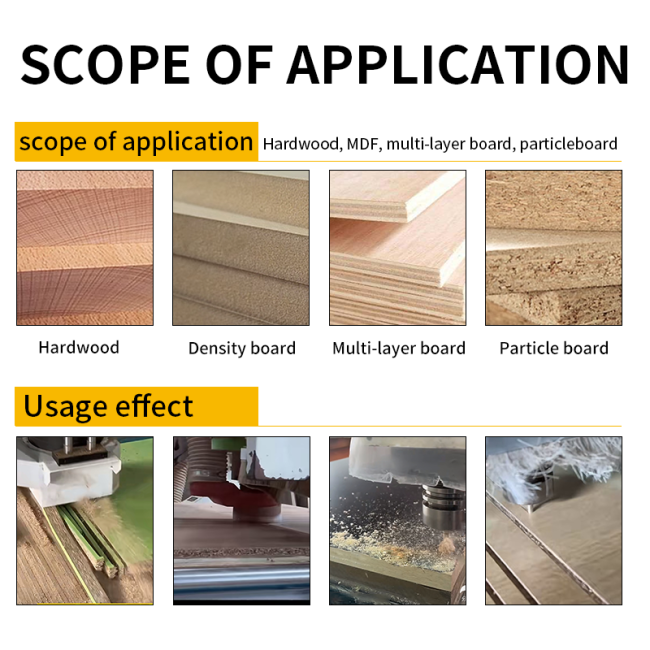 SCOPE OF APPLICATION

scope of application Hardwood, MDF, multi-layer board, particleboard

Hardwood

Density board

Multi-layer board

Particle board

Usage effect